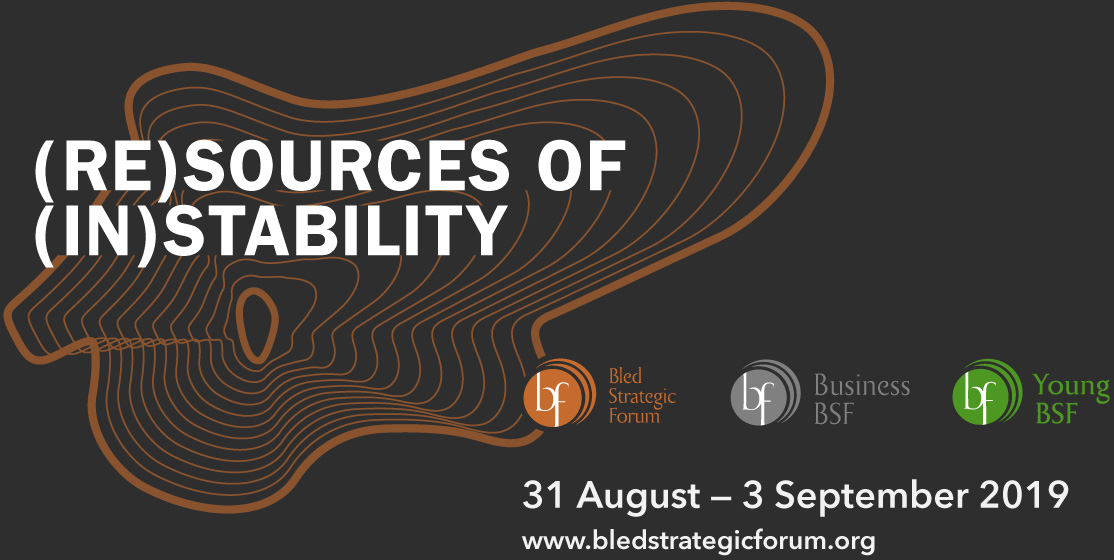 (RE)SOURCES OF (IN)STABILITY

bf Bled Strategic Forum

bf Business BSF

bf Young BSF

31 August – 3 September 2019

www.bledstrategicforum.org